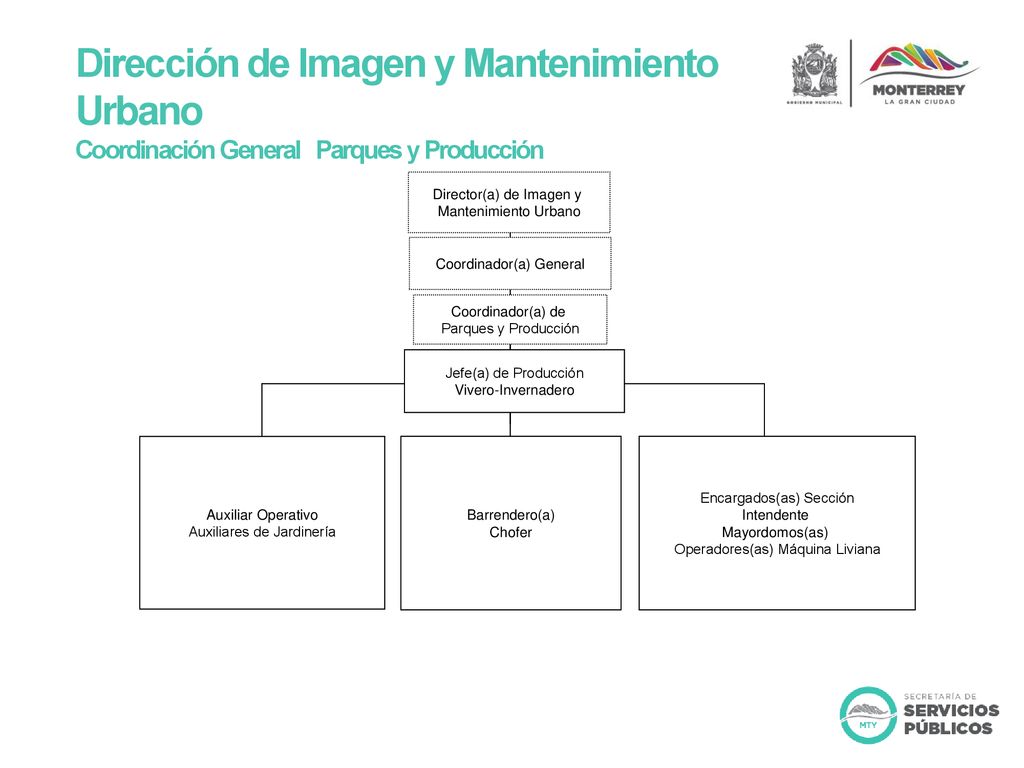 Dirección de Imagen y Mantenimiento Urbano
Coordinación General Parques y Producción

GOBIERNO MUNICIPAL

MONTERREY
LA GRAN CIUDAD

Director(a) de Imagen y Mantenimiento Urbano

Coordinador(a) General

Coordinador(a) de Parques y Producción

Jefe(a) de Producción
Vivero-Invernadero

Auxiliar Operativo
Auxiliares de Jardinería

Barrendero(a)
Chofer

Encargados(as) Sección
Intendente
Mayordomos(as)
Operadores(as) Máquina Liviana

MTY

SECRETARÍA DE
SERVICIOS
PÚBLICOS